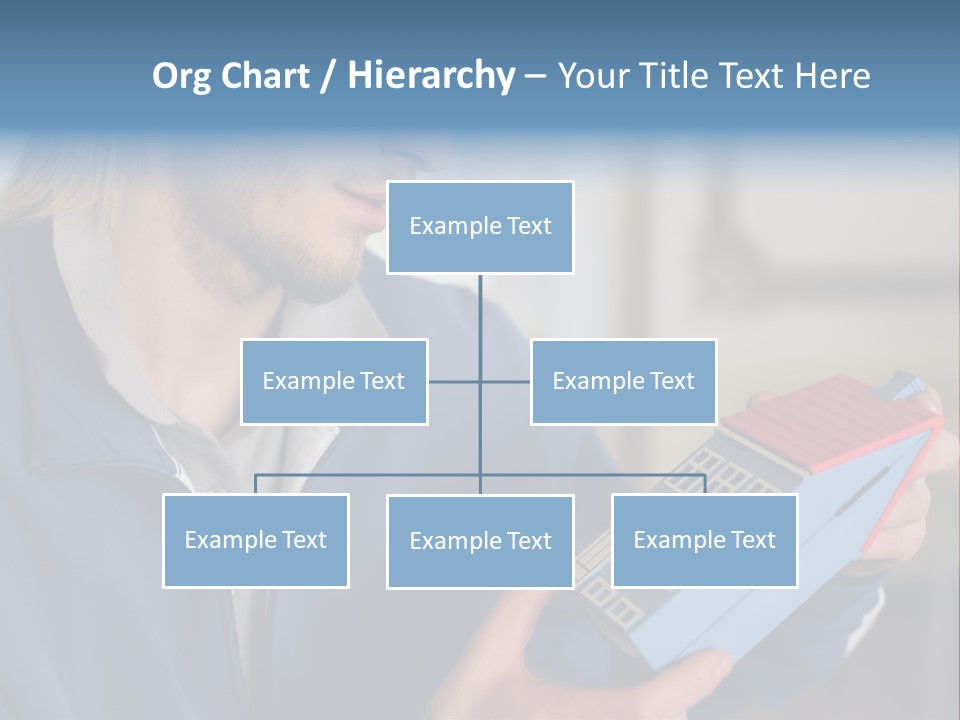 Org Chart / Hierarchy – Your Title Text Here

Example Text

Example Text

Example Text

Example Text

Example Text

Example Text